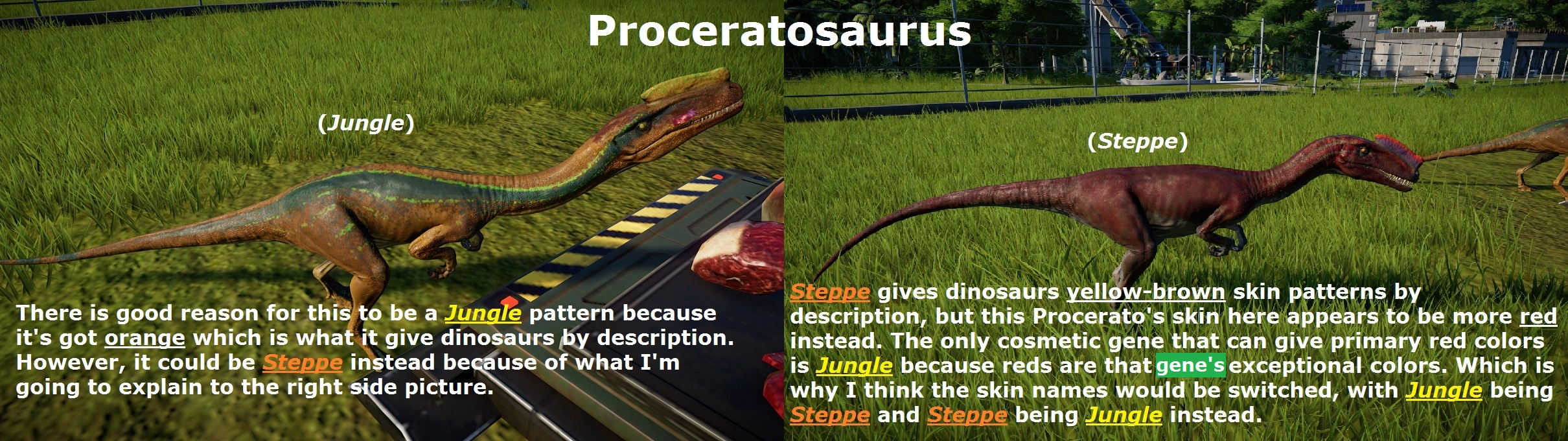 Proceratosaurus

(Jungle)

There is good reason for this to be a Jungle pattern because it's got orange which is what it give dinosaurs by description. However, it could be Steppe instead because of what I'm going to explain to the right side picture.

(Steppe)

Steppe gives dinosaurs yellow-brown skin patterns by description, but this Procerato's skin here appears to be more red instead. The only cosmetic gene that can give primary red colors is Jungle because reds are that gene's exceptional colors. Which is why I think the skin names would be switched, with Jungle being Steppe and Steppe being Jungle instead.